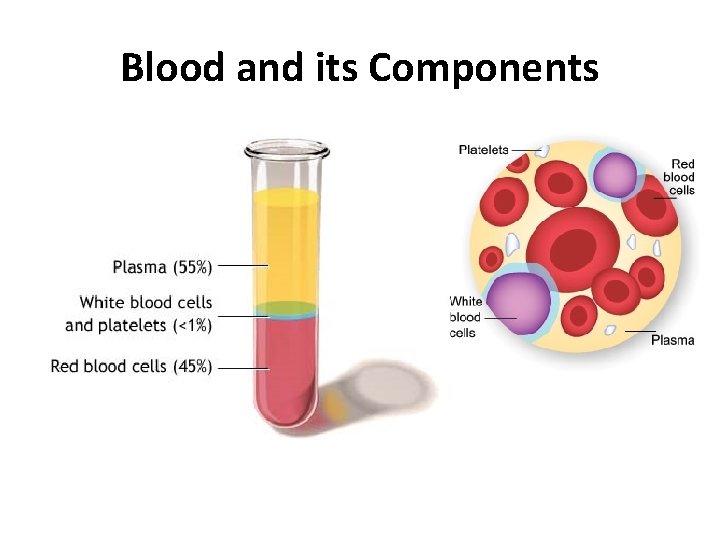 Blood and its Components

Plasma (55%)

White blood cells and platelets (<1%)

Red blood cells (45%)

Platelets

Red blood cells

White blood cells

Plasma